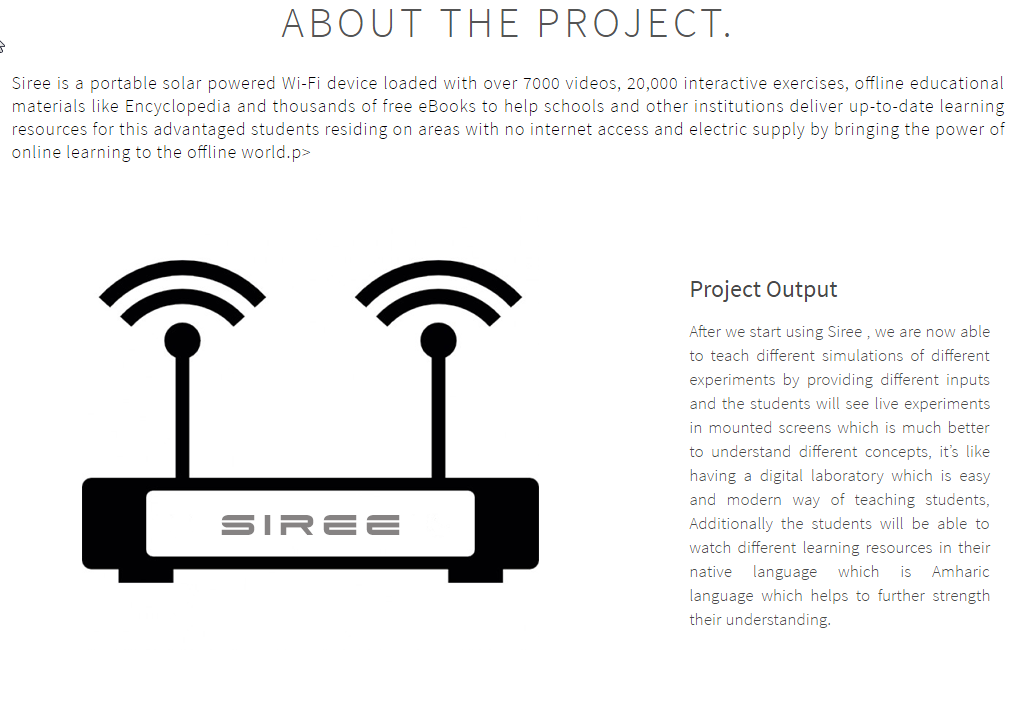 ABOUT THE PROJECT.

Siree is a portable solar powered Wi-Fi device loaded with over 7000 videos, 20,000 interactive exercises, offline educational materials like Encyclopedia and thousands of free eBooks to help schools and other institutions deliver up-to-date learning resources for this advantaged students residing on areas with no internet access and electric supply by bringing the power of online learning to the offline world.p>

SIREE

Project Output

After we start using Siree , we are now able to teach different simulations of different experiments by providing different inputs and the students will see live experiments in mounted screens which is much better to understand different concepts, it's like having a digital laboratory which is easy and modern way of teaching students, Additionally the students will be able to watch different learning resources in their native language which is Amharic language which helps to further strength their understanding.